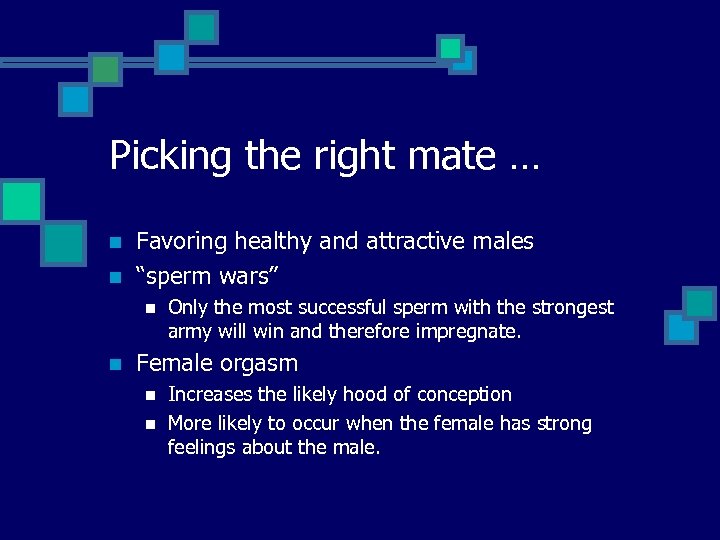 Picking the right mate …

- Favoring healthy and attractive males
- “sperm wars”
  - Only the most successful sperm with the strongest army will win and therefore impregnate.
- Female orgasm
  - Increases the likely hood of conception
  - More likely to occur when the female has strong feelings about the male.